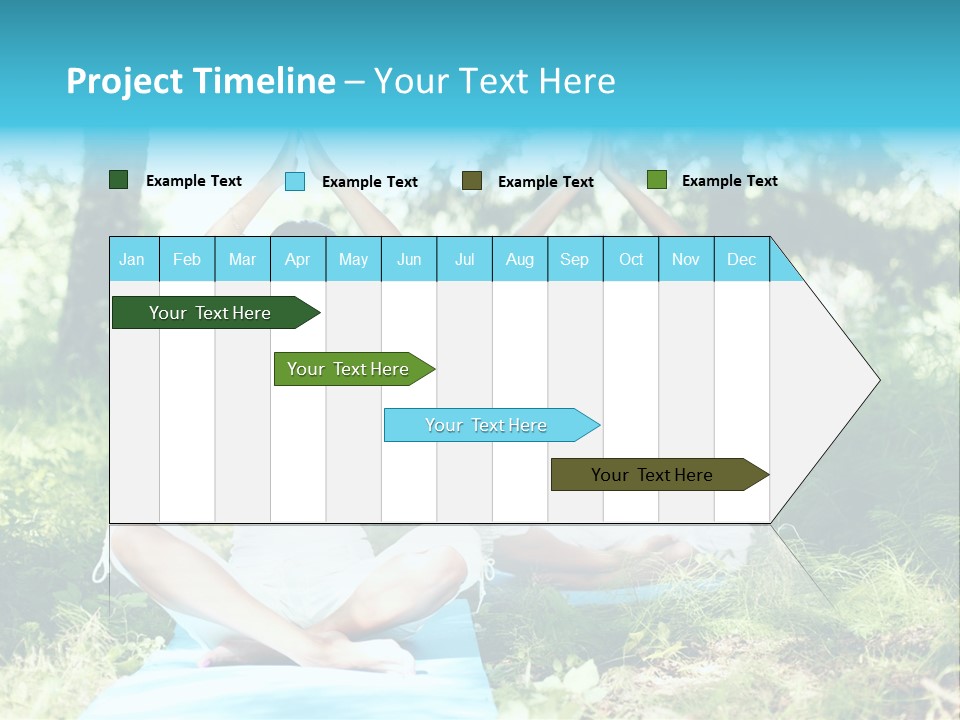 Project Timeline – Your Text Here

Example Text
Example Text
Example Text
Example Text

| Jan | Feb | Mar | Apr | May | Jun | Jul | Aug | Sep | Oct | Nov | Dec |
|---|---|---|---|---|---|---|---|---|---|---|---|

Your Text Here

Your Text Here

Your Text Here

Your Text Here